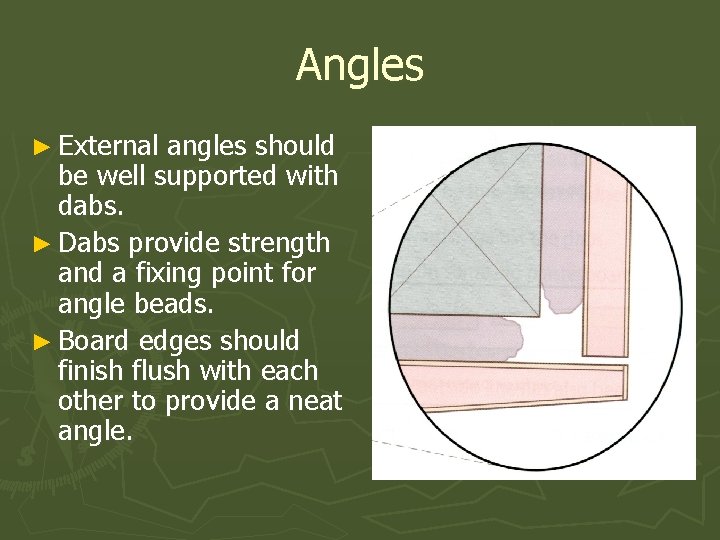 Angles

► External angles should be well supported with dabs.

► Dabs provide strength and a fixing point for angle beads.

► Board edges should finish flush with each other to provide a neat angle.